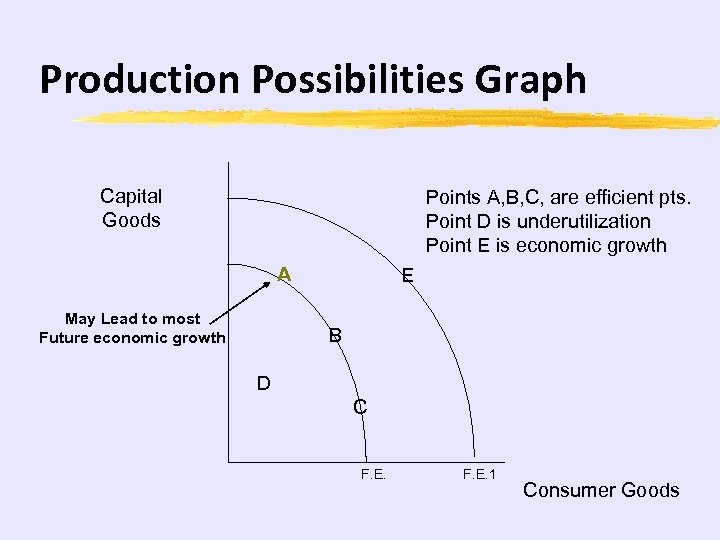 Production Possibilities Graph

Capital Goods

Points A,B,C, are efficient pts.
Point D is underutilization
Point E is economic growth

A

E

May Lead to most Future economic growth

B

D

C

F.E.

F.E.1

Consumer Goods